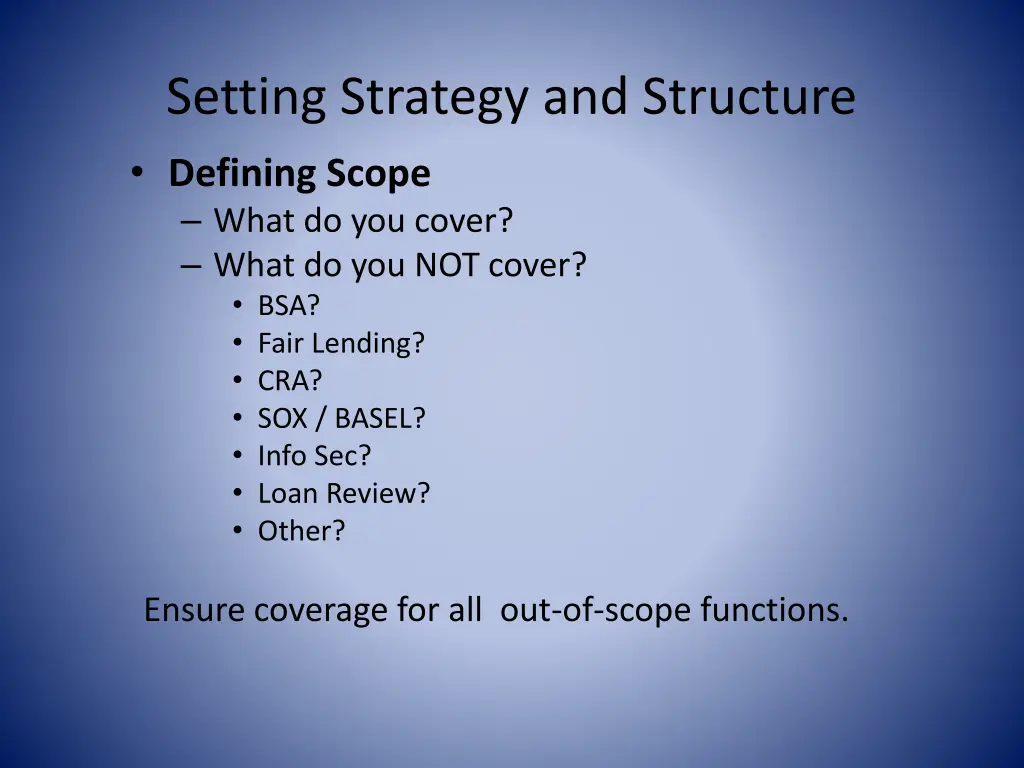 Setting Strategy and Structure

• Defining Scope
– What do you cover?
– What do you NOT cover?
• BSA?
• Fair Lending?
• CRA?
• SOX / BASEL?
• Info Sec?
• Loan Review?
• Other?

Ensure coverage for all out-of-scope functions.